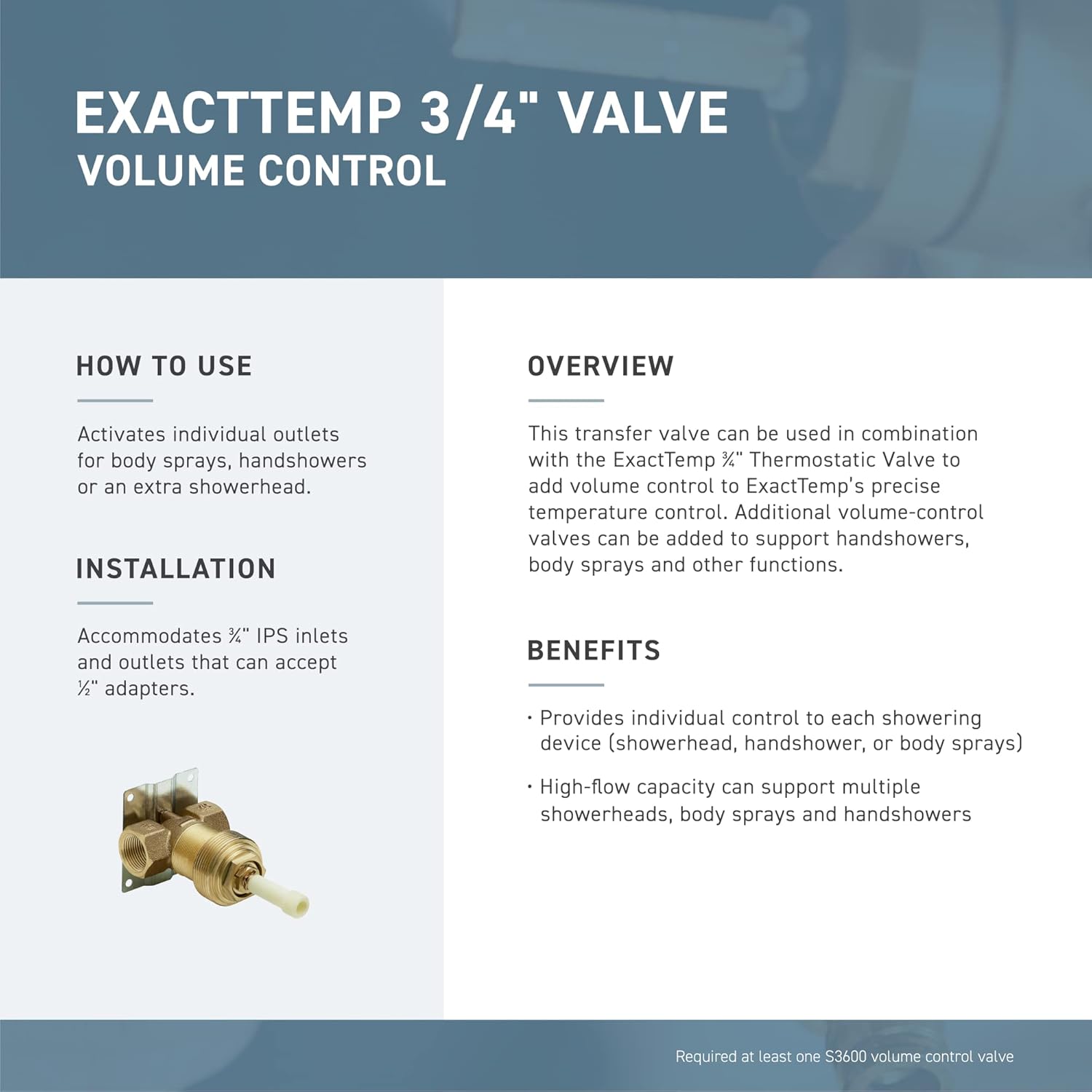 EXACTTEMP 3/4" VALVE
VOLUME CONTROL

HOW TO USE

Activates individual outlets for body sprays, handshowers or an extra showerhead.

INSTALLATION

Accommodates ¾" IPS inlets and outlets that can accept ½" adapters.

OVERVIEW

This transfer valve can be used in combination with the ExactTemp ¾" Thermostatic Valve to add volume control to ExactTemp's precise temperature control. Additional volume-control valves can be added to support handshowers, body sprays and other functions.

BENEFITS

· Provides individual control to each showering device (showerhead, handshower, or body sprays)

· High-flow capacity can support multiple showerheads, body sprays and handshowers

Required at least one S3600 volume control valve